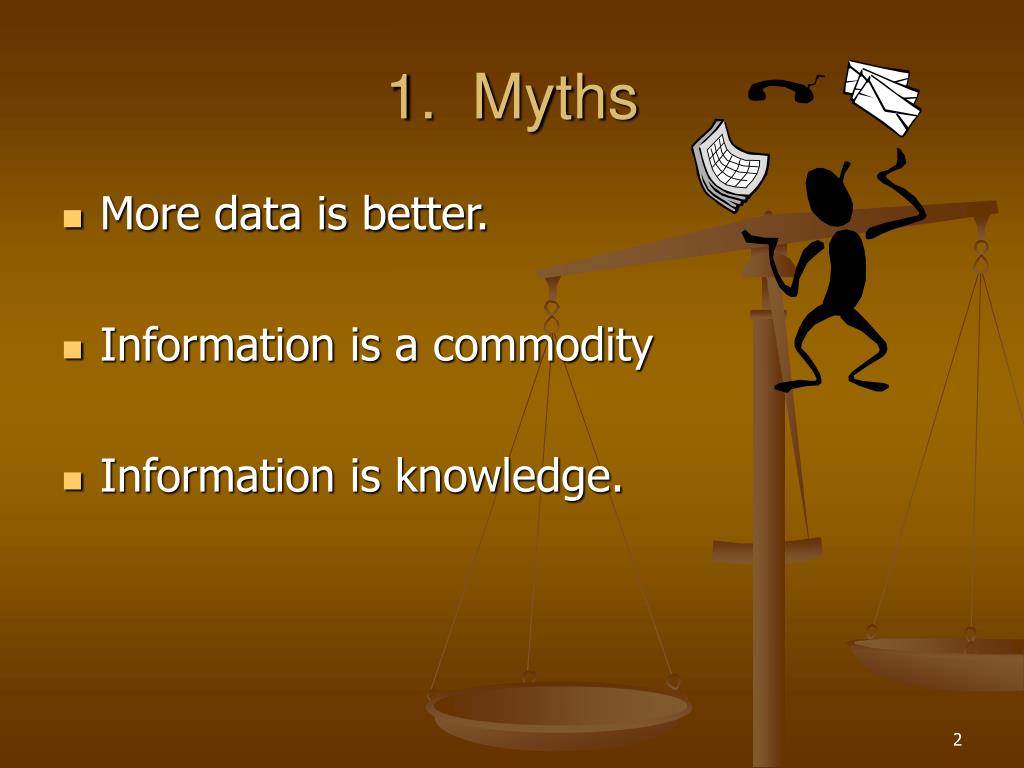 1. Myths

- More data is better.
- Information is a commodity
- Information is knowledge.

2